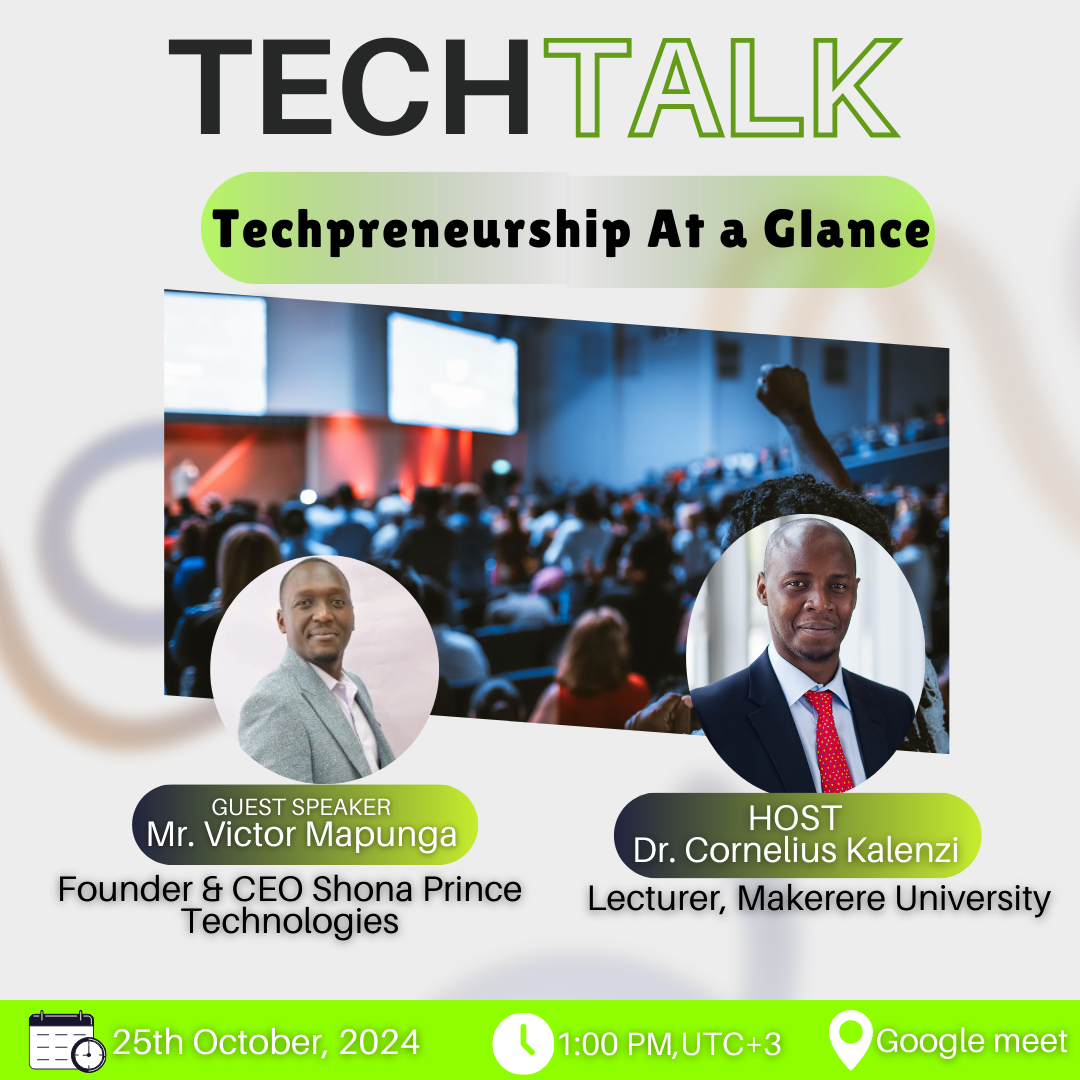 TECHTALK

Techpreneurship At a Glance

GUEST SPEAKER
Mr. Victor Mapunga
Founder & CEO Shona Prince Technologies

HOST
Dr. Cornelius Kalenzi
Lecturer, Makerere University

25th October, 2024
1:00 PM,UTC+3
Google meet